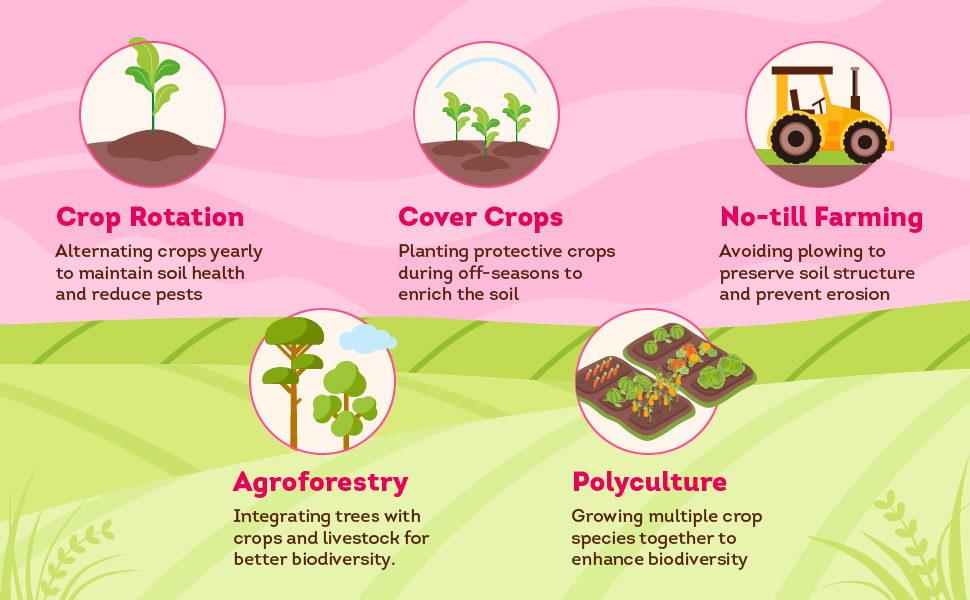 Crop Rotation

Alternating crops yearly to maintain soil health and reduce pests

Cover Crops

Planting protective crops during off-seasons to enrich the soil

No-till Farming

Avoiding plowing to preserve soil structure and prevent erosion

Agroforestry

Integrating trees with crops and livestock for better biodiversity.

Polyculture

Growing multiple crop species together to enhance biodiversity